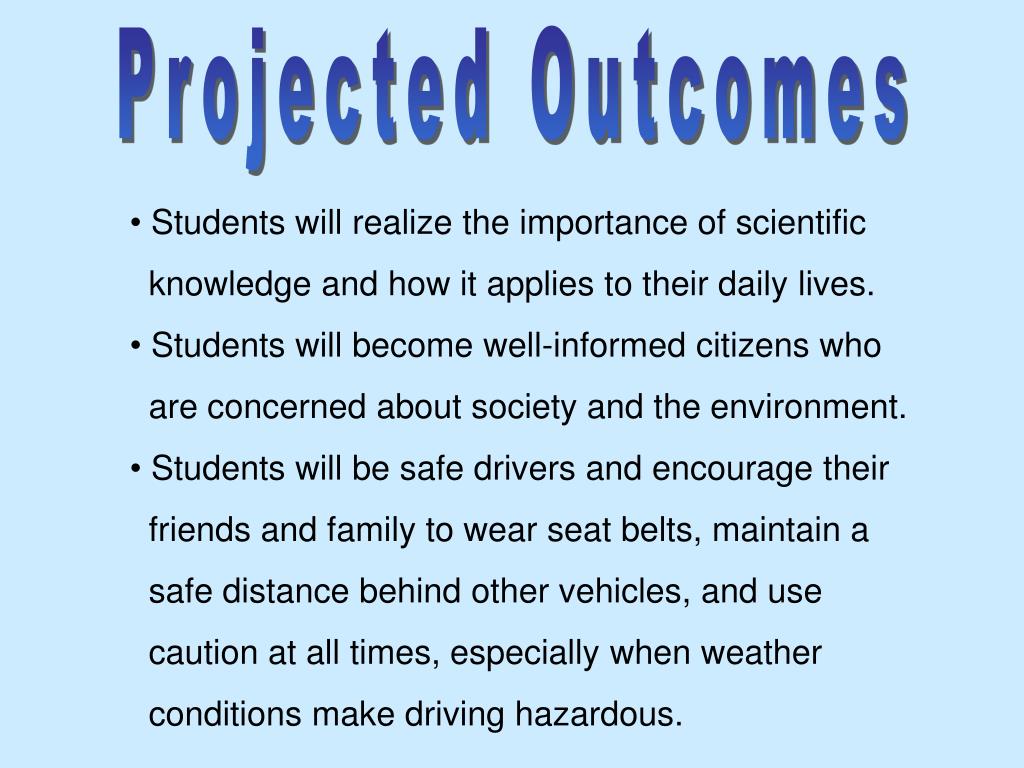 Projected Outcomes

• Students will realize the importance of scientific knowledge and how it applies to their daily lives.
• Students will become well-informed citizens who are concerned about society and the environment.
• Students will be safe drivers and encourage their friends and family to wear seat belts, maintain a safe distance behind other vehicles, and use caution at all times, especially when weather conditions make driving hazardous.